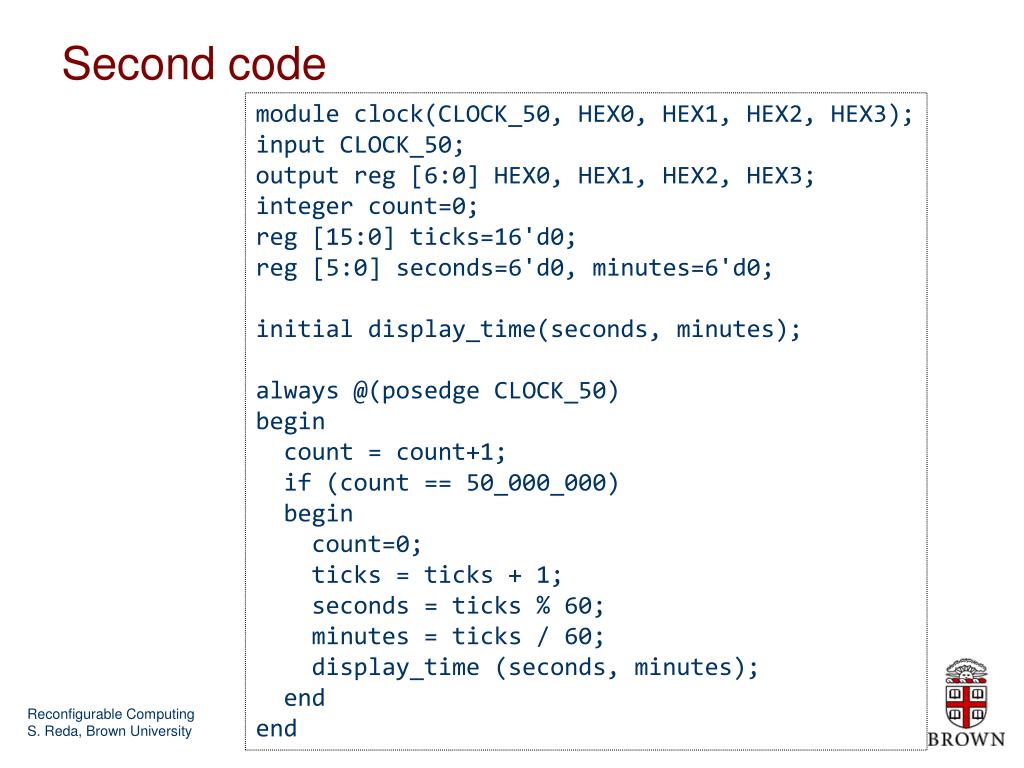 Second code

module clock(CLOCK_50, HEX0, HEX1, HEX2, HEX3);
input CLOCK_50;
output reg [6:0] HEX0, HEX1, HEX2, HEX3;
integer count=0;
reg [15:0] ticks=16'd0;
reg [5:0] seconds=6'd0, minutes=6'd0;

initial display_time(seconds, minutes);

always @(posedge CLOCK_50)
begin
  count = count+1;
  if (count == 50_000_000)
  begin
    count=0;
    ticks = ticks + 1;
    seconds = ticks % 60;
    minutes = ticks / 60;
    display_time (seconds, minutes);
  end
end

Reconfigurable Computing
S. Reda, Brown University

BROWN